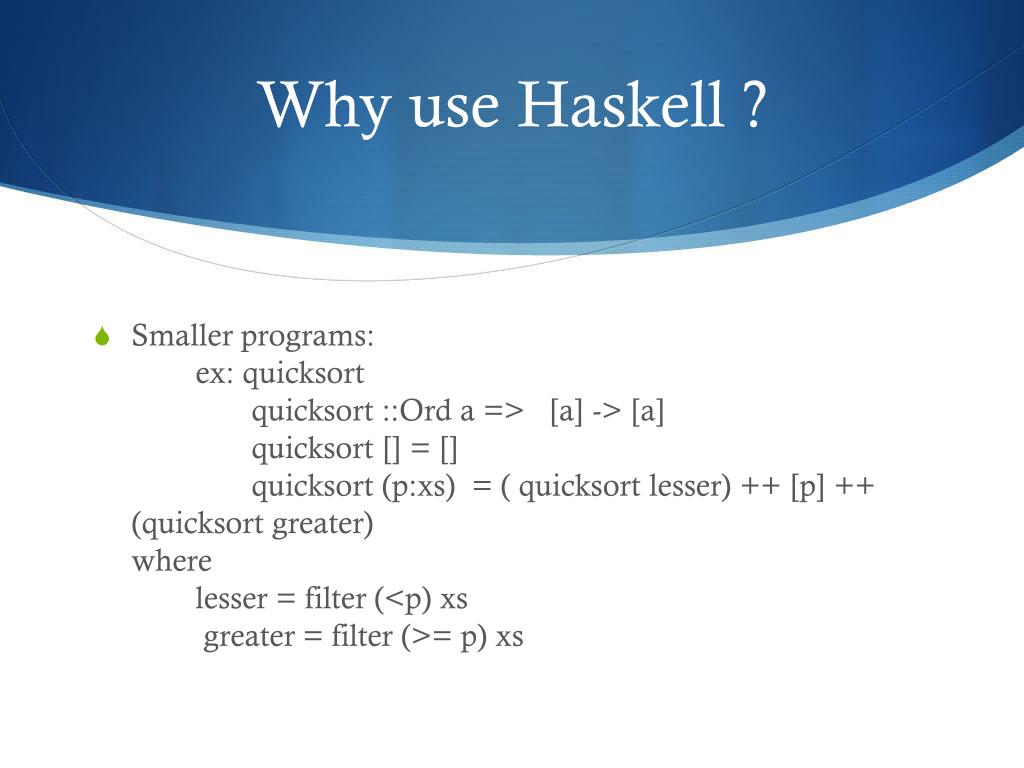 Why use Haskell ?

Smaller programs:
ex: quicksort
quicksort ::Ord a => [a] -> [a]
quicksort [] = []
quicksort (p:xs) = ( quicksort lesser) ++ [p] ++ (quicksort greater)
where
lesser = filter (<p) xs
greater = filter (>= p) xs